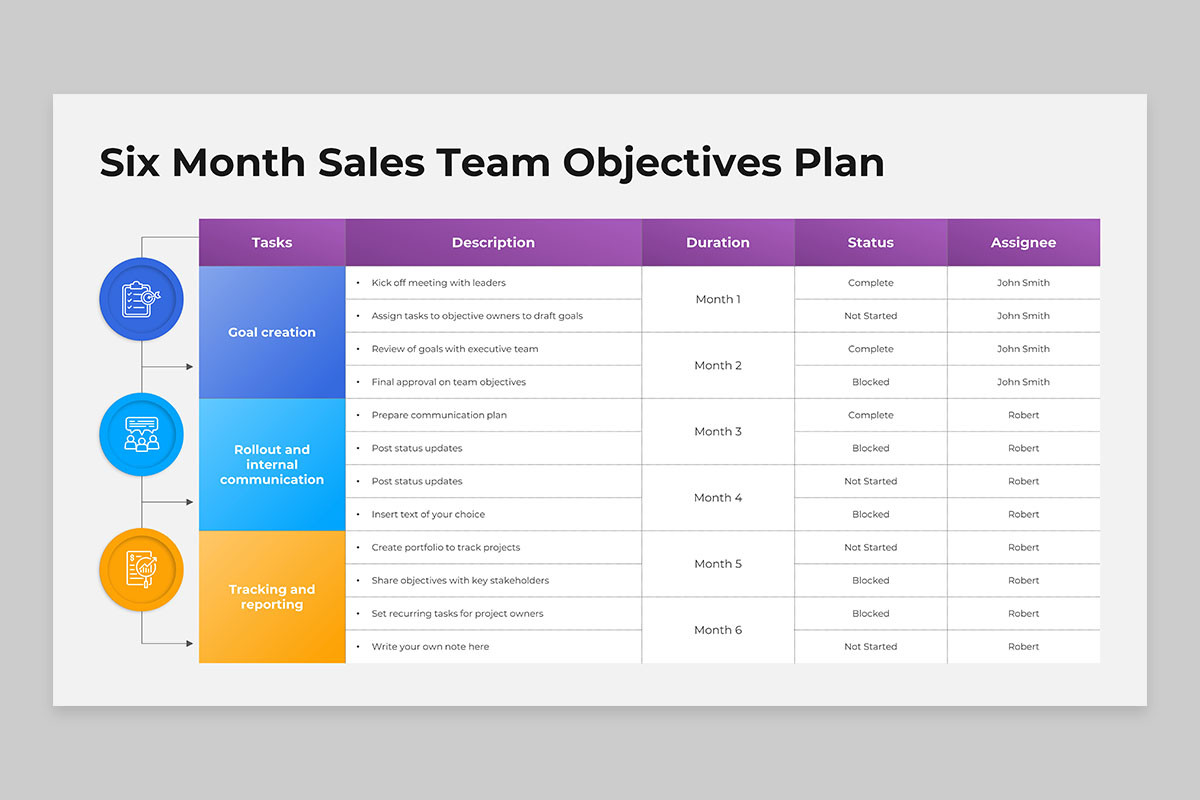 Six Month Sales Team Objectives Plan

| Tasks | Description | Duration | Status | Assignee |
|---|---|---|---|---|
| Goal creation | • Kick off meeting with leaders | Month 1 | Complete | John Smith |
| | • Assign tasks to objective owners to draft goals | | Not Started | John Smith |
| | • Review of goals with executive team | Month 2 | Complete | John Smith |
| | • Final approval on team objectives | | Blocked | John Smith |
| Rollout and internal communication | • Prepare communication plan | Month 3 | Complete | Robert |
| | • Post status updates | | Blocked | Robert |
| | • Post status updates | Month 4 | Not Started | Robert |
| | • Insert text of your choice | | Blocked | Robert |
| Tracking and reporting | • Create portfolio to track projects | Month 5 | Not Started | Robert |
| | • Share objectives with key stakeholders | | Blocked | Robert |
| | • Set recurring tasks for project owners | Month 6 | Blocked | Robert |
| | • Write your own note here | | Not Started | Robert |